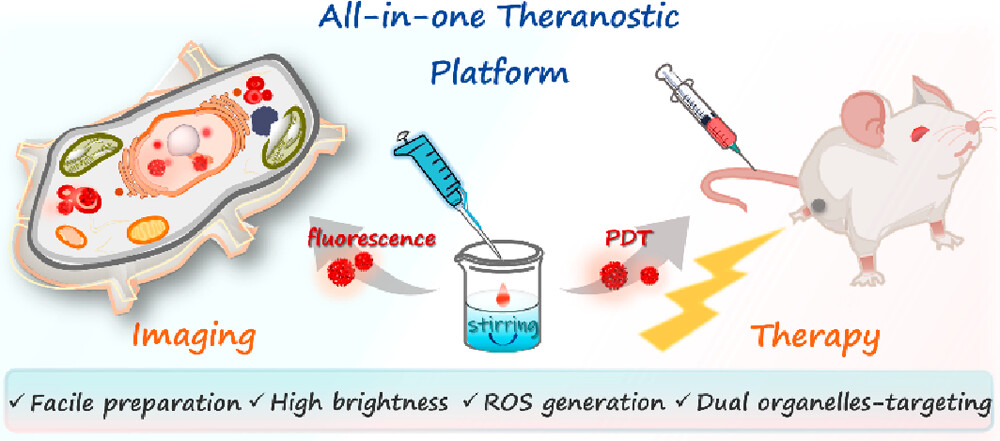 All-in-one Theranostic Platform

fluorescence

PDT

stirring

Imaging

Therapy

✓ Facile preparation ✓ High brightness ✓ ROS generation ✓ Dual organelles-targeting